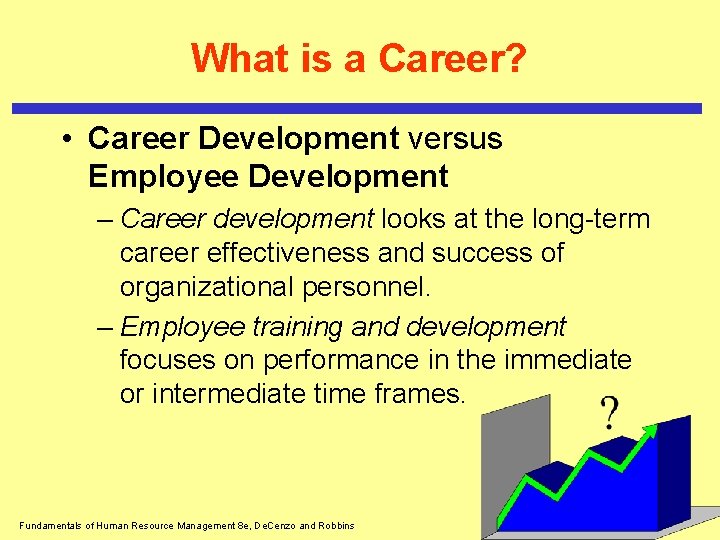 What is a Career?

• Career Development versus Employee Development

– Career development looks at the long-term career effectiveness and success of organizational personnel.

– Employee training and development focuses on performance in the immediate or intermediate time frames.

?

Fundamentals of Human Resource Management 8e, DeCenzo and Robbins